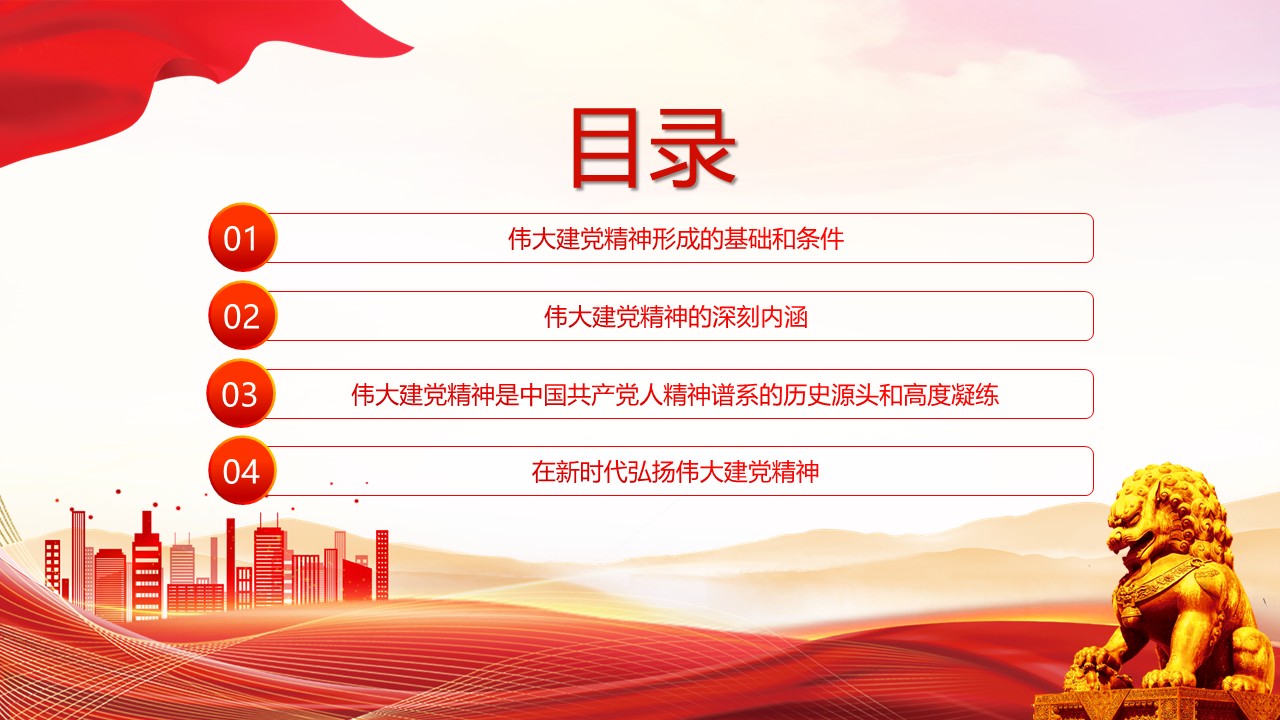 目录

01 伟大建党精神形成的基础和条件

02 伟大建党精神的深刻内涵

03 伟大建党精神是中国共产党人精神谱系的历史源头和高度凝练

04 在新时代弘扬伟大建党精神